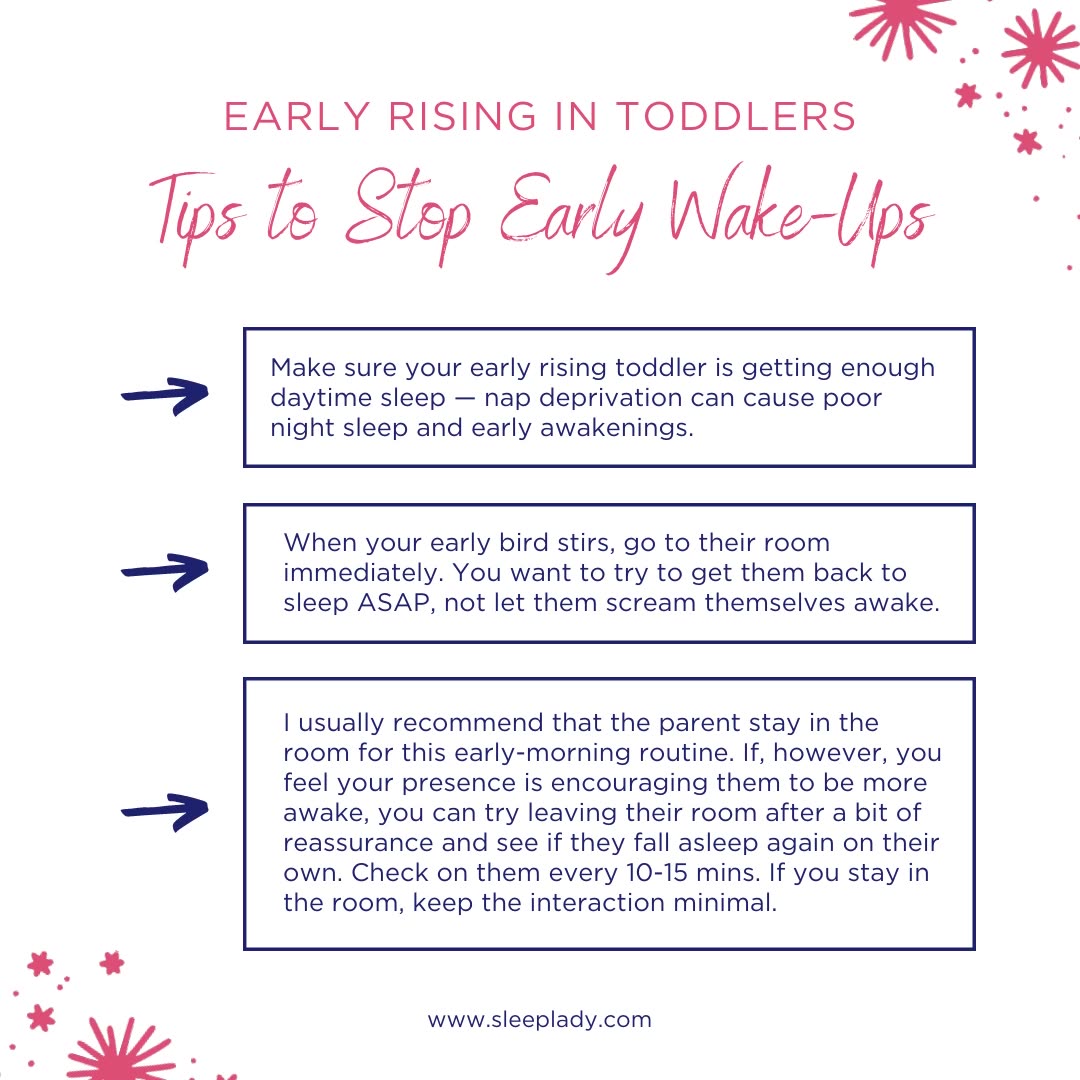 EARLY RISING IN TODDLERS

Tips to Stop Early Wake-Ups

→ Make sure your early rising toddler is getting enough daytime sleep — nap deprivation can cause poor night sleep and early awakenings.

→ When your early bird stirs, go to their room immediately. You want to try to get them back to sleep ASAP, not let them scream themselves awake.

→ I usually recommend that the parent stay in the room for this early-morning routine. If, however, you feel your presence is encouraging them to be more awake, you can try leaving their room after a bit of reassurance and see if they fall asleep again on their own. Check on them every 10-15 mins. If you stay in the room, keep the interaction minimal.

www.sleeplady.com